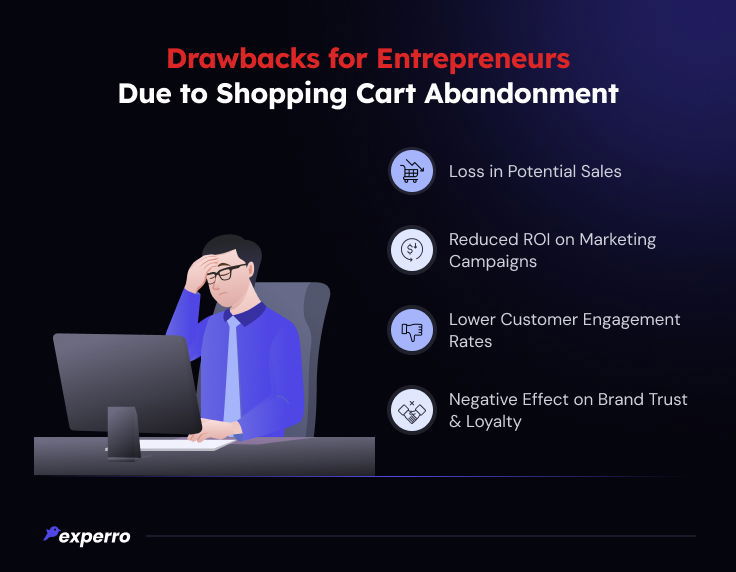 Drawbacks for Entrepreneurs
Due to Shopping Cart Abandonment

Loss in Potential Sales

Reduced ROI on Marketing Campaigns

Lower Customer Engagement Rates

Negative Effect on Brand Trust & Loyalty

experro